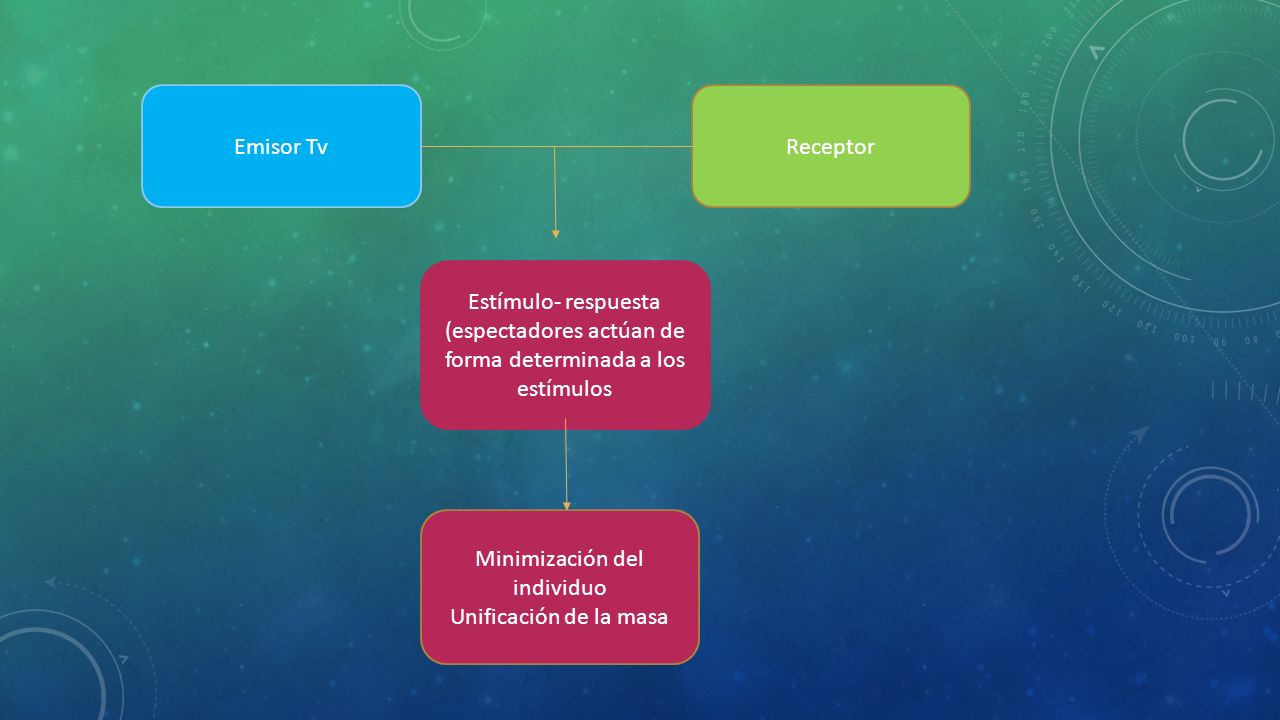 Emisor Tv

Receptor

Estímulo- respuesta (espectadores actúan de forma determinada a los estímulos

Minimización del individuo
Unificación de la masa